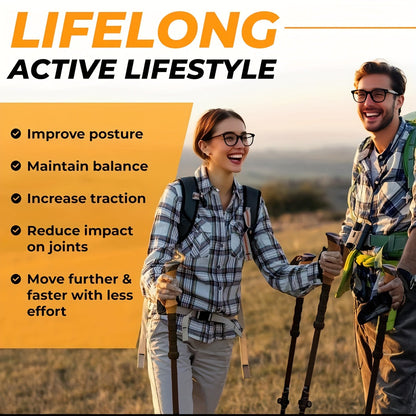 LIFELONG
ACTIVE LIFESTYLE

Improve posture

Maintain balance

Increase traction

Reduce impact on joints

Move further & faster with less effort